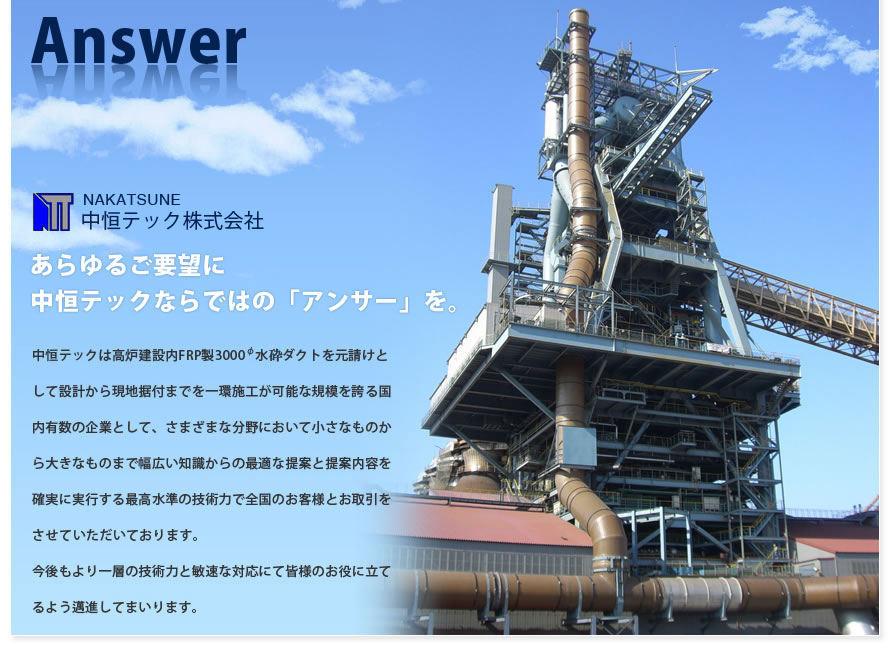 Answer

NAKATSUNE
中恒テック株式会社

あらゆるご要望に
中恒テックならではの「アンサー」を。

中恒テックは高炉建設内FRP製3000$^{\phi}$水砕ダクトを元請けとして設計から現地据付までを一環施工が可能な規模を誇る国内有数の企業として、さまざまな分野において小さなものから大きなものまで幅広い知識からの最適な提案と提案内容を確実に実行する最高水準の技術力で全国のお客様とお取引をさせていただいております。
今後もより一層の技術力と敏速な対応にて皆様のお役に立てるよう邁進してまいります。